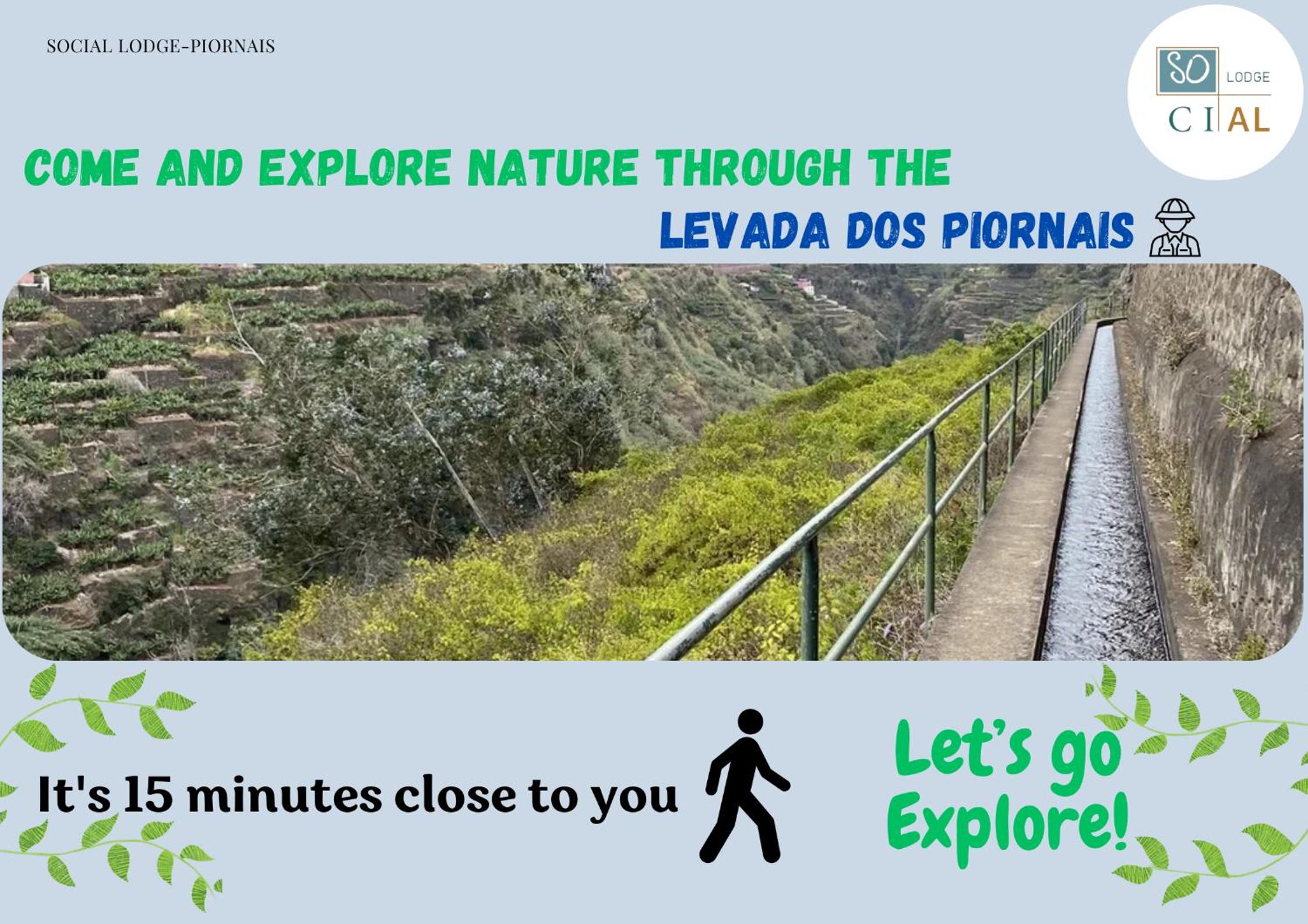 SOCIAL LODGE-PIORNAIS

SO LODGE
CI AL

COME AND EXPLORE NATURE THROUGH THE

LEVADA DOS PIORNAIS

It's 15 minutes close to you

Let's go Explore!